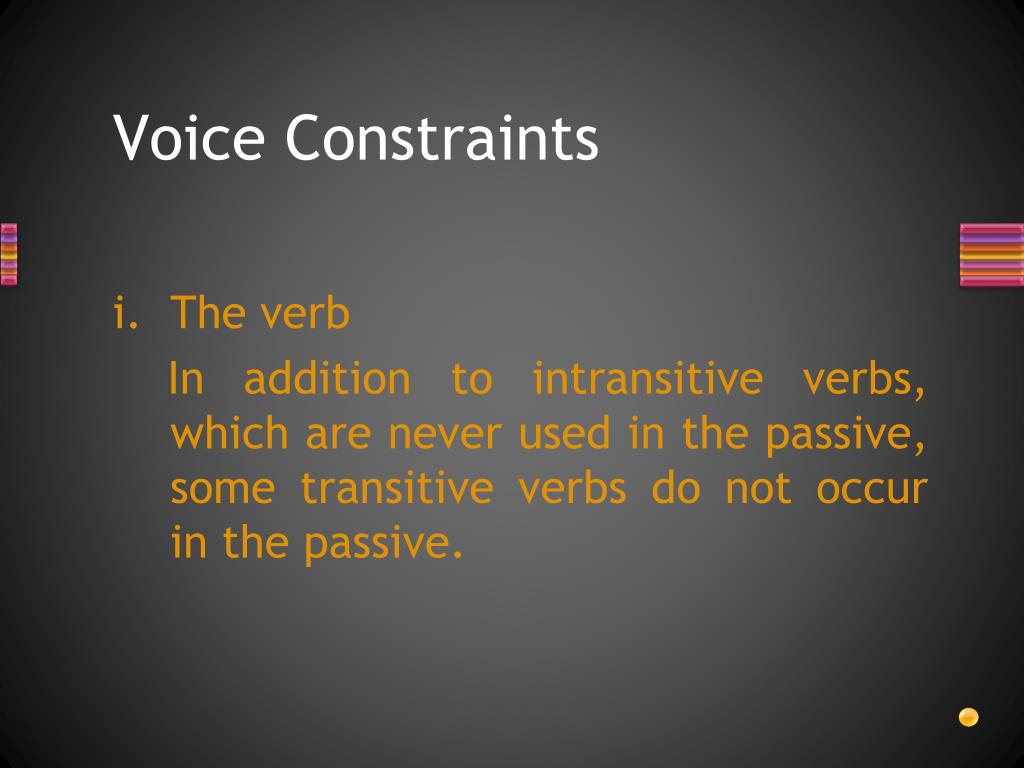 Voice Constraints

i. The verb

In addition to intransitive verbs, which are never used in the passive, some transitive verbs do not occur in the passive.